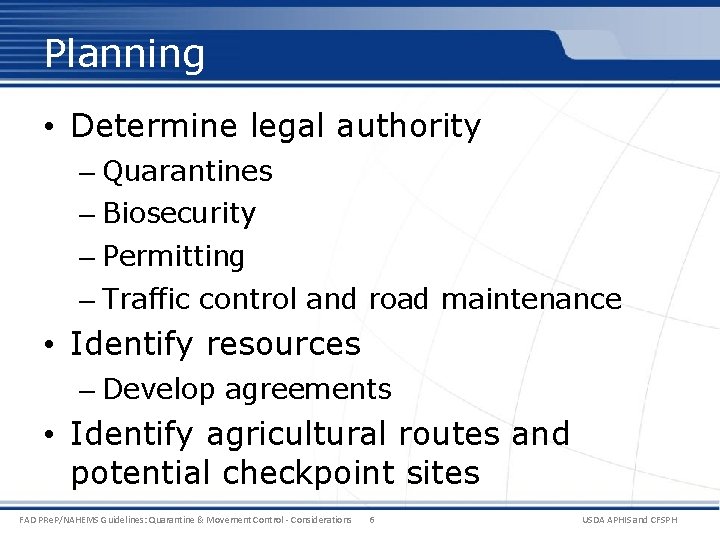 Planning

• Determine legal authority
– Quarantines
– Biosecurity
– Permitting
– Traffic control and road maintenance
• Identify resources
– Develop agreements
• Identify agricultural routes and potential checkpoint sites

FAD PReP/NAHEMS Guidelines: Quarantine & Movement Control - Considerations 6 USDA APHIS and CFSPH